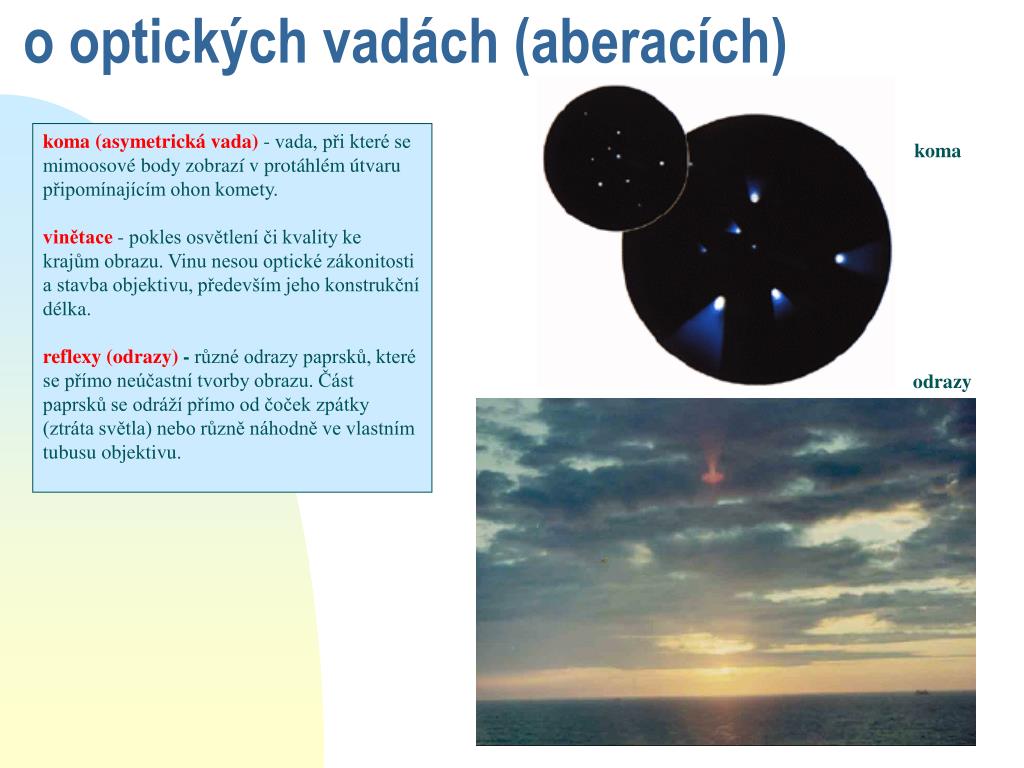 o optických vadách (aberacích)

koma (asymetrická vada) - vada, při které se mimoosové body zobrazí v protáhlém útvaru připomínajícím ohon komety.

vinětace - pokles osvětlení či kvality ke krajům obrazu. Vinu nesou optické zákonitosti a stavba objektivu, především jeho konstrukční délka.

reflexy (odrazy) - různé odrazy paprsků, které se přímo neúčastní tvorby obrazu. Část paprsků se odráží přímo od čoček zpátky (ztráta světla) nebo různě náhodně ve vlastním tubusu objektivu.

koma

odrazy